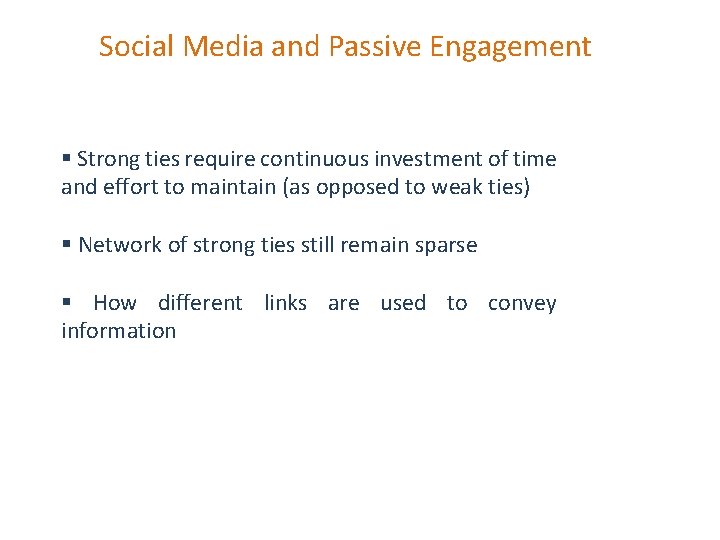 Social Media and Passive Engagement

▪ Strong ties require continuous investment of time and effort to maintain (as opposed to weak ties)

▪ Network of strong ties still remain sparse

▪ How different links are used to convey information